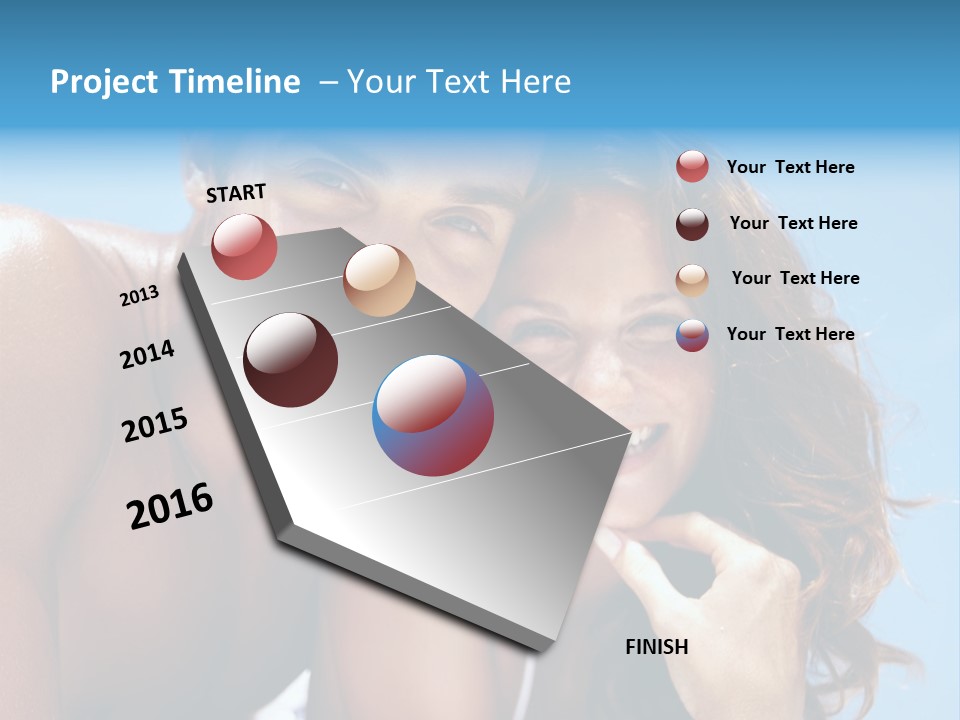 Project Timeline – Your Text Here

START

2013

2014

2015

2016

FINISH

Your Text Here

Your Text Here

Your Text Here

Your Text Here